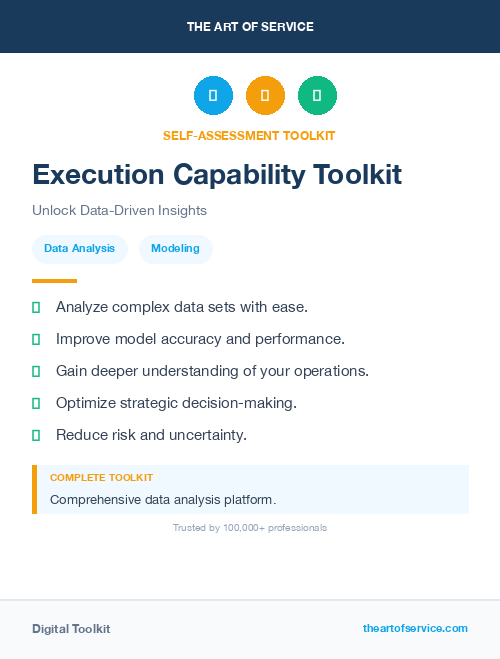 THE ART OF SERVICE

SELF-ASSESSMENT TOOLKIT

Execution Capability Toolkit

Unlock Data-Driven Insights

Data Analysis Modeling

Analyze complex data sets with ease.

Improve model accuracy and performance.

Gain deeper understanding of your operations.

Optimize strategic decision-making.

Reduce risk and uncertainty.

COMPLETE TOOLKIT

Comprehensive data analysis platform.

Trusted by 100,000+ professionals

Digital Toolkit

theartofservice.com